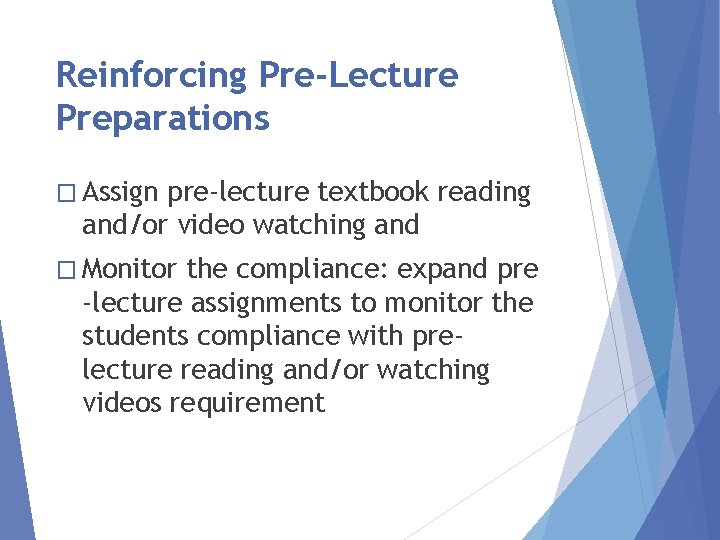 Reinforcing Pre-Lecture Preparations

□ Assign pre-lecture textbook reading and/or video watching and

□ Monitor the compliance: expand pre -lecture assignments to monitor the students compliance with pre-lecture reading and/or watching videos requirement